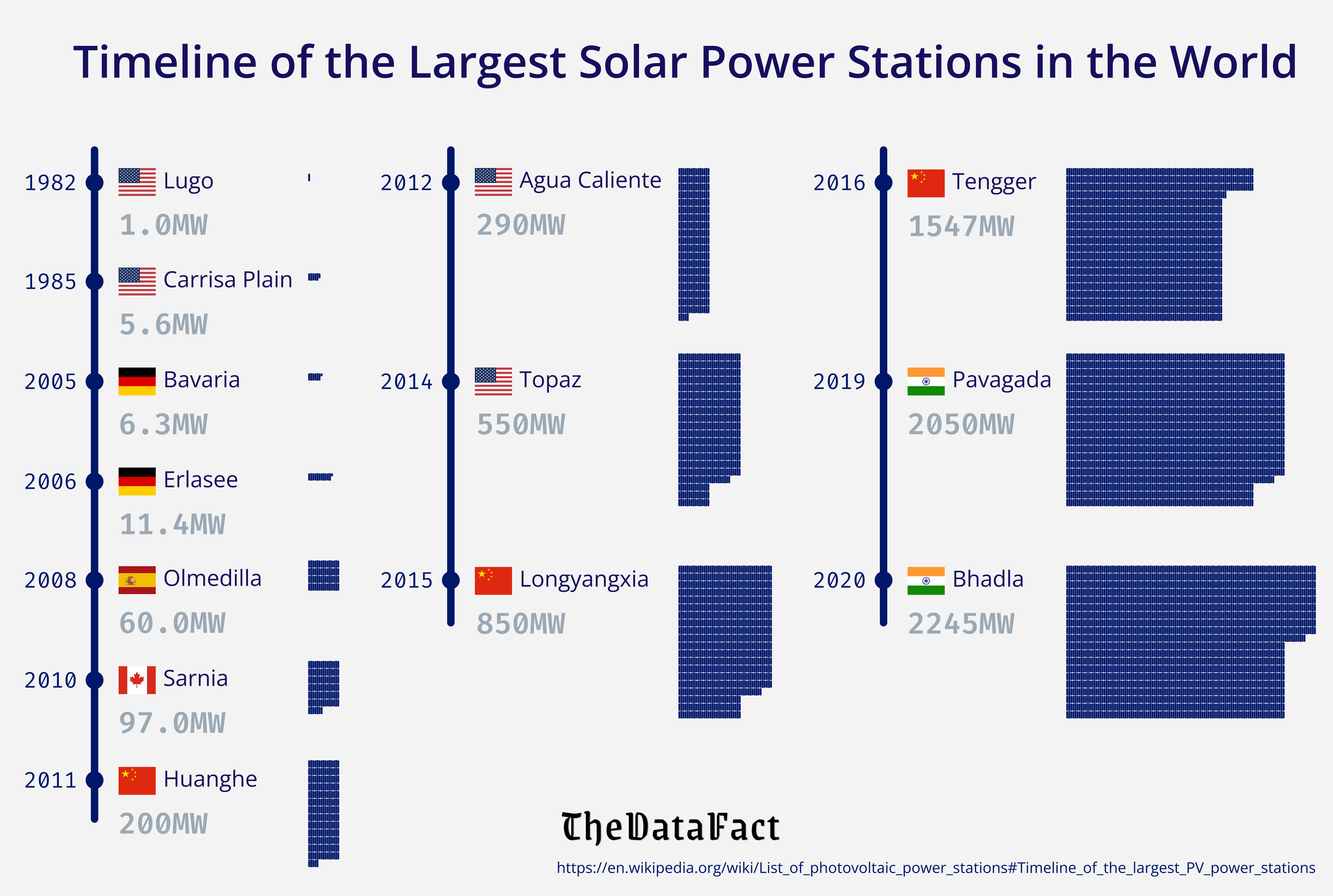 Timeline of the Largest Solar Power Stations in the World

1982 Lugo
1.0MW

1985 Carrisa Plain
5.6MW

2005 Bavaria
6.3MW

2006 Erlasee
11.4MW

2008 Olmedilla
60.0MW

2010 Sarnia
97.0MW

2011 Huanghe
200MW

2012 Agua Caliente
290MW

2014 Topaz
550MW

2015 Longyangxia
850MW

2016 Tengger
1547MW

2019 Pavagada
2050MW

2020 Bhadla
2245MW

TheDataFact

https://en.wikipedia.org/wiki/List_of_photovoltaic_power_stations#Timeline_of_the_largest_PV_power_stations